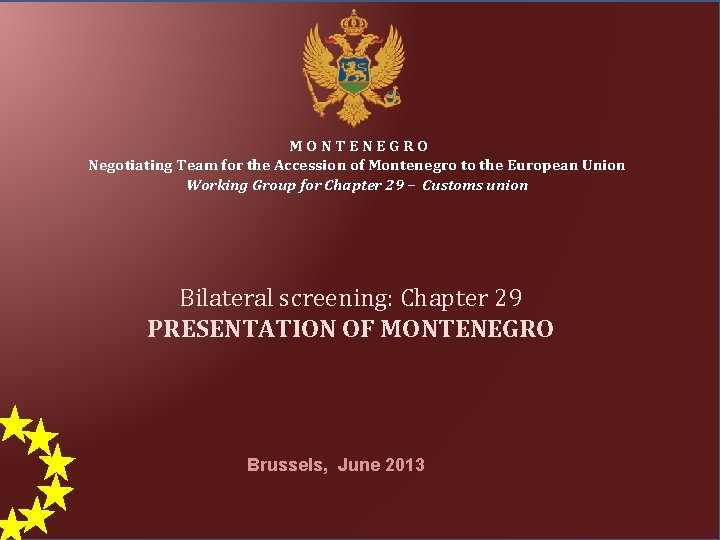 MONTENEGRO
Negotiating Team for the Accession of Montenegro to the European Union
Working Group for Chapter 29 – Customs union

Bilateral screening: Chapter 29
PRESENTATION OF MONTENEGRO

Brussels, June 2013